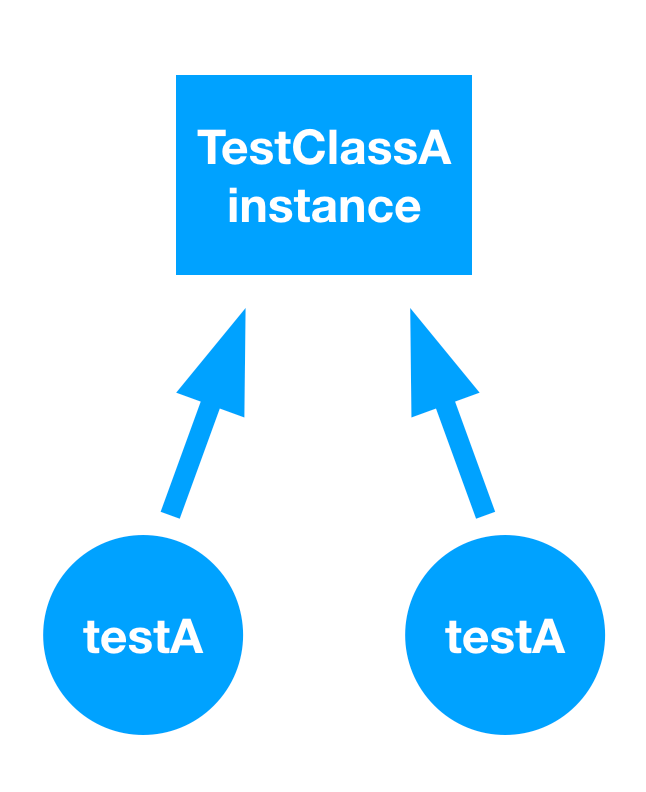 TestClassA instance

testA

testA